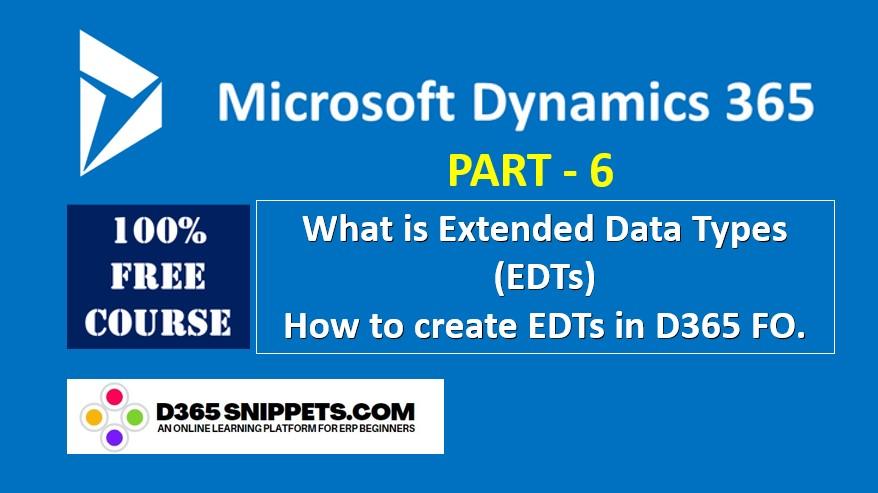 Microsoft Dynamics 365

PART - 6

100%
FREE
COURSE

What is Extended Data Types (EDTs)
How to create EDTs in D365 FO.

D365 SNIPPETS.COM
AN ONLINE LEARNING PLATFORM FOR ERP BEGINNERS